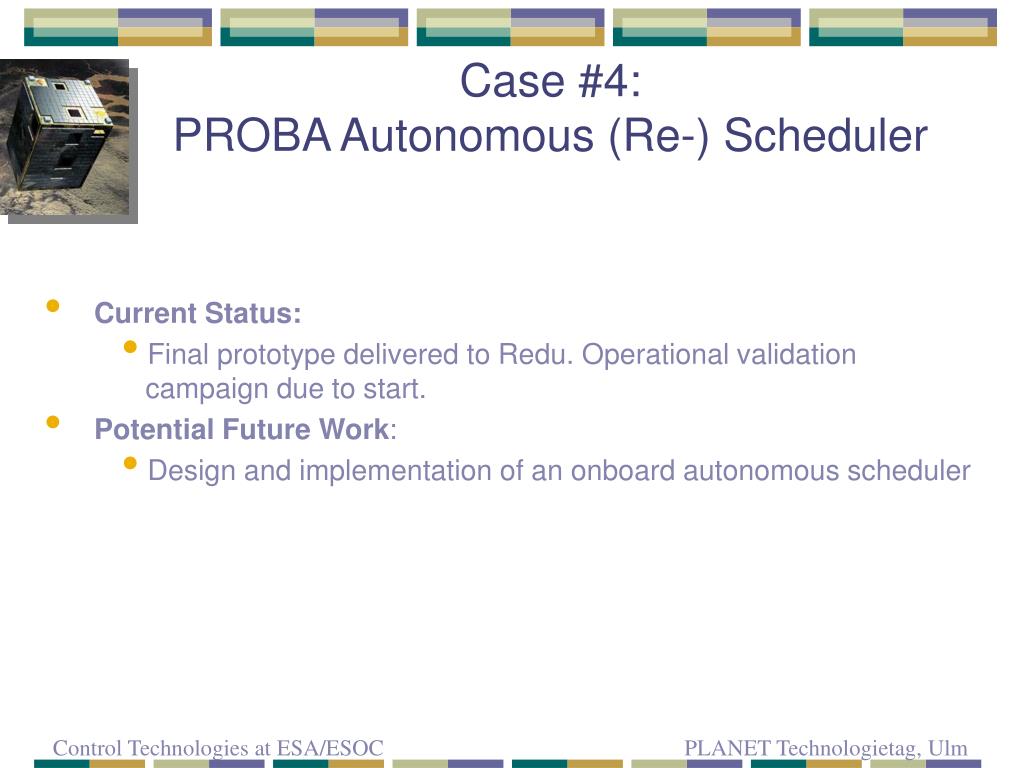 Case #4:
PROBA Autonomous (Re-) Scheduler

- Current Status:
  - Final prototype delivered to Redu. Operational validation campaign due to start.
- Potential Future Work:
  - Design and implementation of an onboard autonomous scheduler

Control Technologies at ESA/ESOC

PLANET Technologietag, Ulm